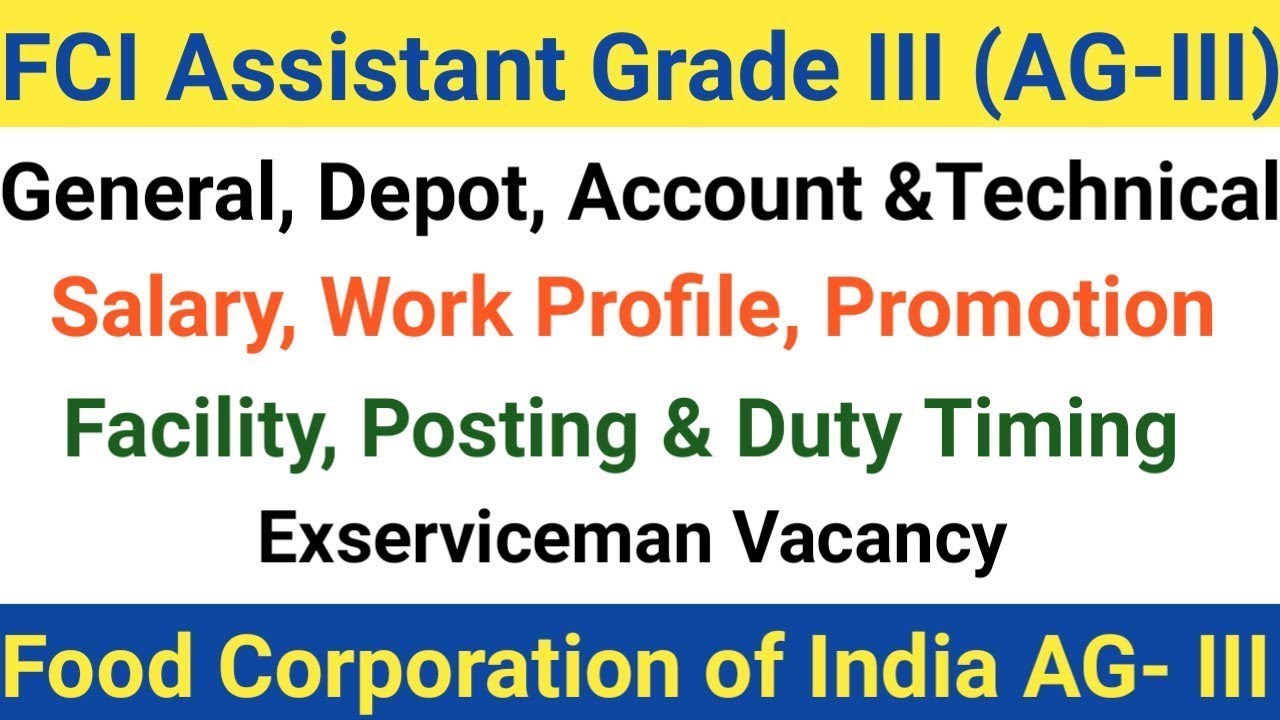 FCI Assistant Grade III (AG-III)

General, Depot, Account &Technical

Salary, Work Profile, Promotion

Facility, Posting & Duty Timing

Exserviceman Vacancy

Food Corporation of India AG- III